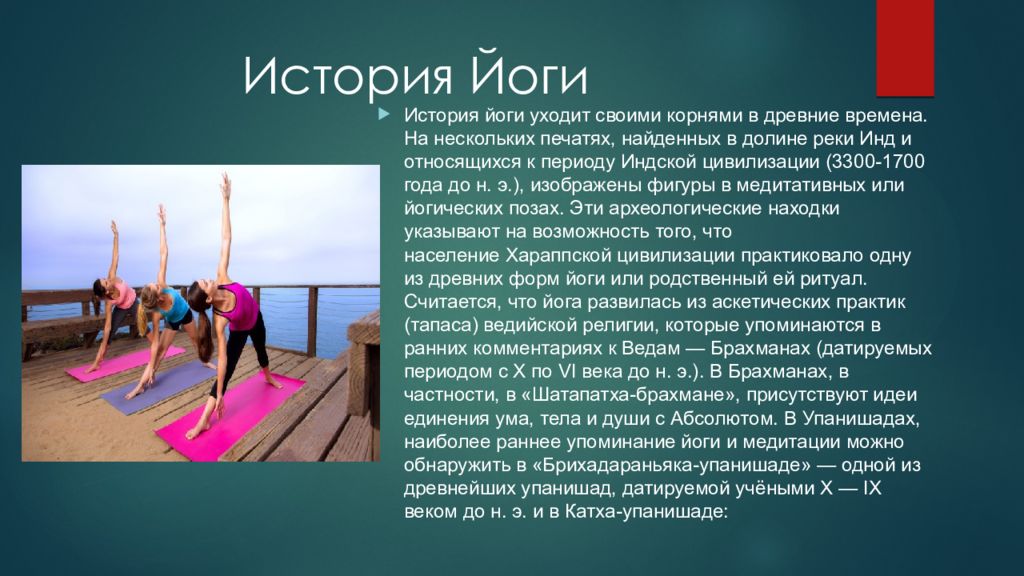 История Йоги

История йоги уходит своими корнями в древние времена. На нескольких печатях, найденных в долине реки Инд и относящихся к периоду Индской цивилизации (3300-1700 года до н. э.), изображены фигуры в медитативных или йогических позах. Эти археологические находки указывают на возможность того, что население Хараппской цивилизации практиковало одну из древних форм йоги или родственный ей ритуал. Считается, что йога развилась из аскетических практик (тапаса) ведийской религии, которые упоминаются в ранних комментариях к Ведам — Брахманах (датируемых периодом с X по VI века до н. э.). В Брахманах, в частности, в «Шатапатха-брахмане», присутствуют идеи единения ума, тела и души с Абсолютом. В Упанишадах, наиболее раннее упоминание йоги и медитации можно обнаружить в «Брихадараньяка-упанишаде» — одной из древнейших упанишад, датируемой учёными X — IX веком до н. э. и в Катха-упанишаде: